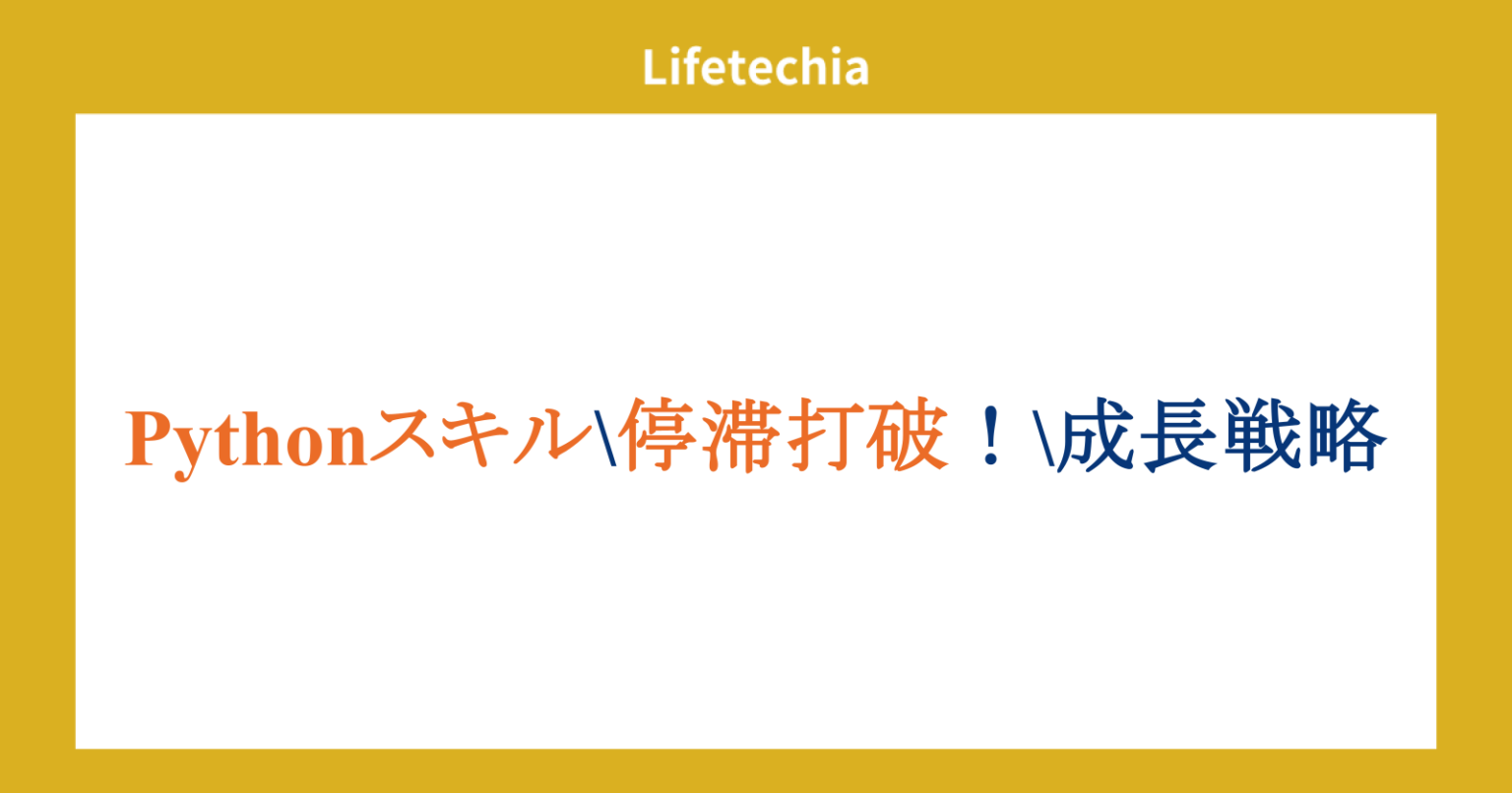 Lifetechia

Pythonスキル\停滞打破！\成長戦略